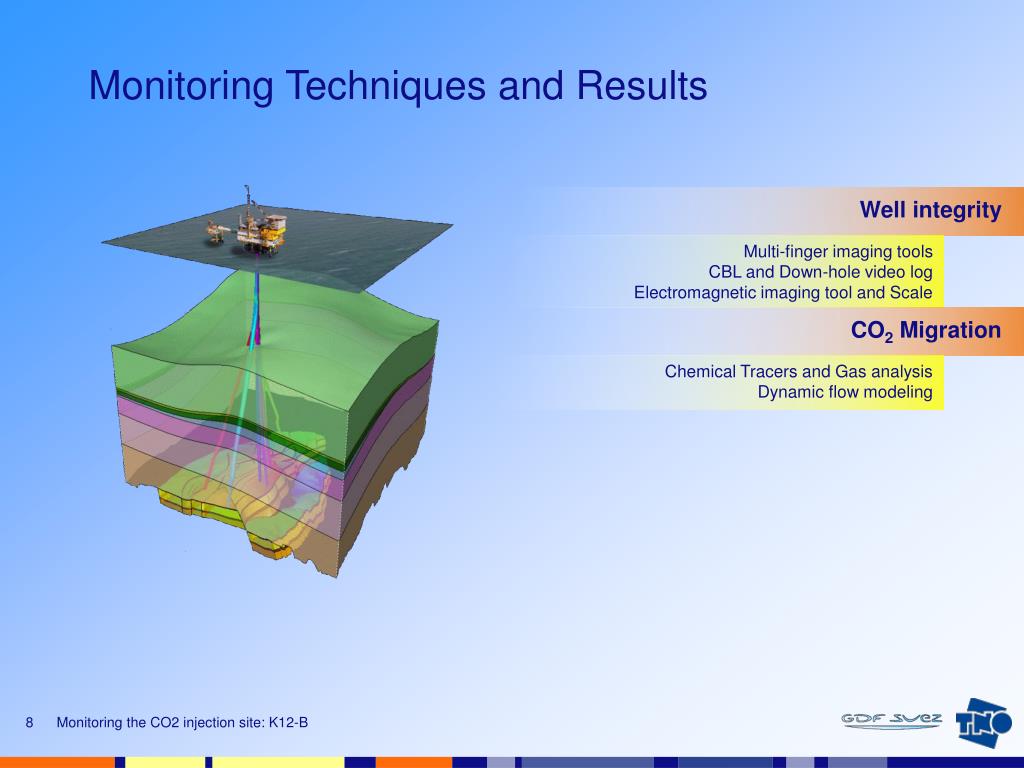 Monitoring Techniques and Results

Well integrity

Multi-finger imaging tools
CBL and Down-hole video log
Electromagnetic imaging tool and Scale

$CO_2$ Migration

Chemical Tracers and Gas analysis
Dynamic flow modeling

8 Monitoring the CO2 injection site: K12-B

GDF SUEZ

TNO